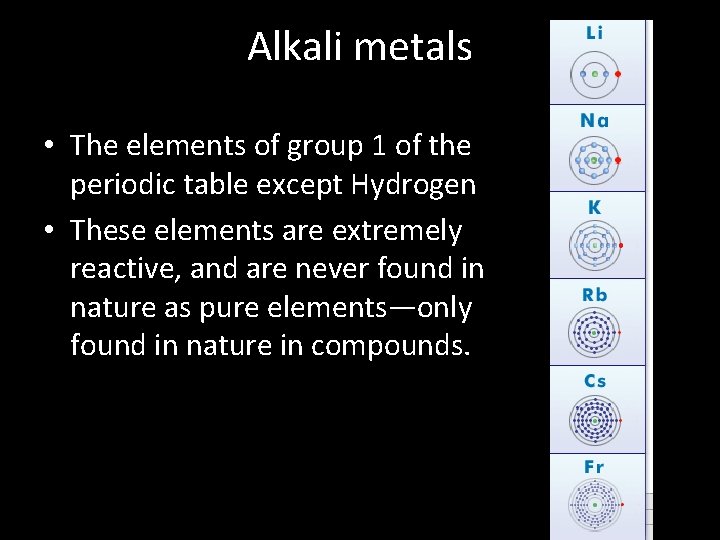 Alkali metals

• The elements of group 1 of the periodic table except Hydrogen

• These elements are extremely reactive, and are never found in nature as pure elements—only found in nature in compounds.

Li

Na

K

Rb

Cs

Fr